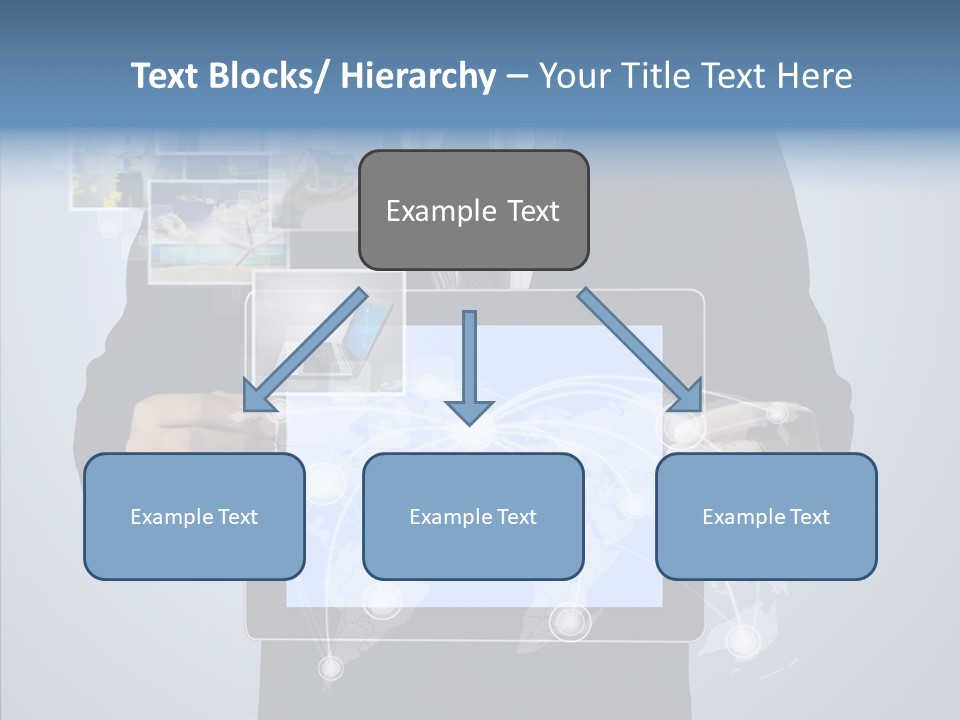 Text Blocks/ Hierarchy – Your Title Text Here

Example Text

Example Text

Example Text

Example Text